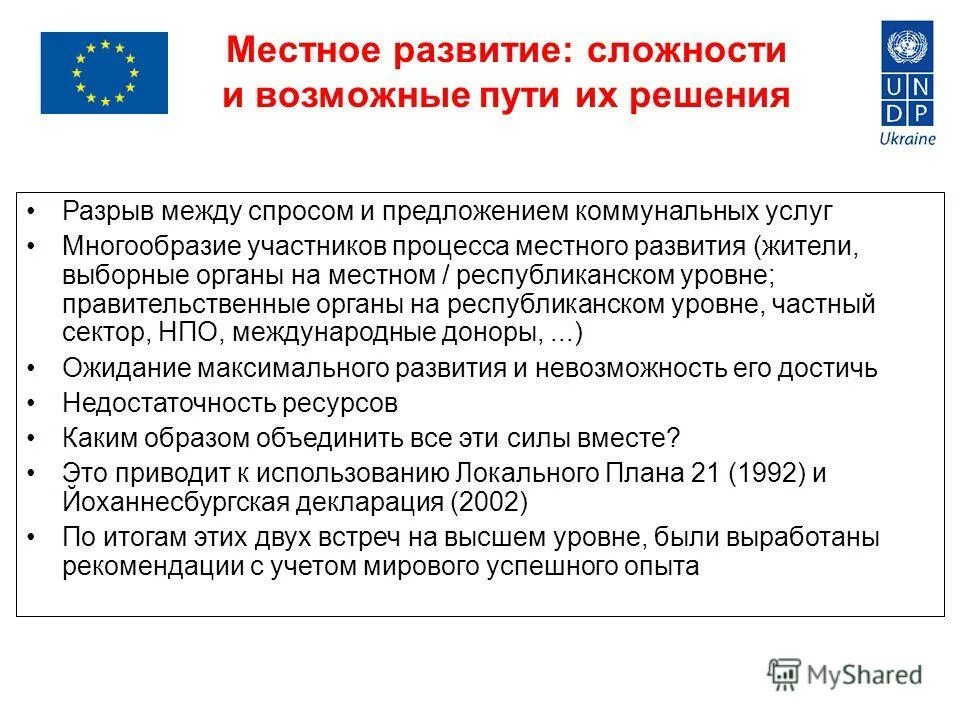 Местное развитие: сложности и возможные пути их решения

U N D P
Ukraine

• Разрыв между спросом и предложением коммунальных услуг
• Многообразие участников процесса местного развития (жители, выборные органы на местном / республиканском уровне; правительственные органы на республиканском уровне, частный сектор, НПО, международные доноры, ...)
• Ожидание максимального развития и невозможность его достичь
• Недостаточность ресурсов
• Каким образом объединить все эти силы вместе?
• Это приводит к использованию Локального Плана 21 (1992) и Йоханнесбургская декларация (2002)
• По итогам этих двух встреч на высшем уровне, были выработаны рекомендации с учетом мирового успешного опыта

MyShared